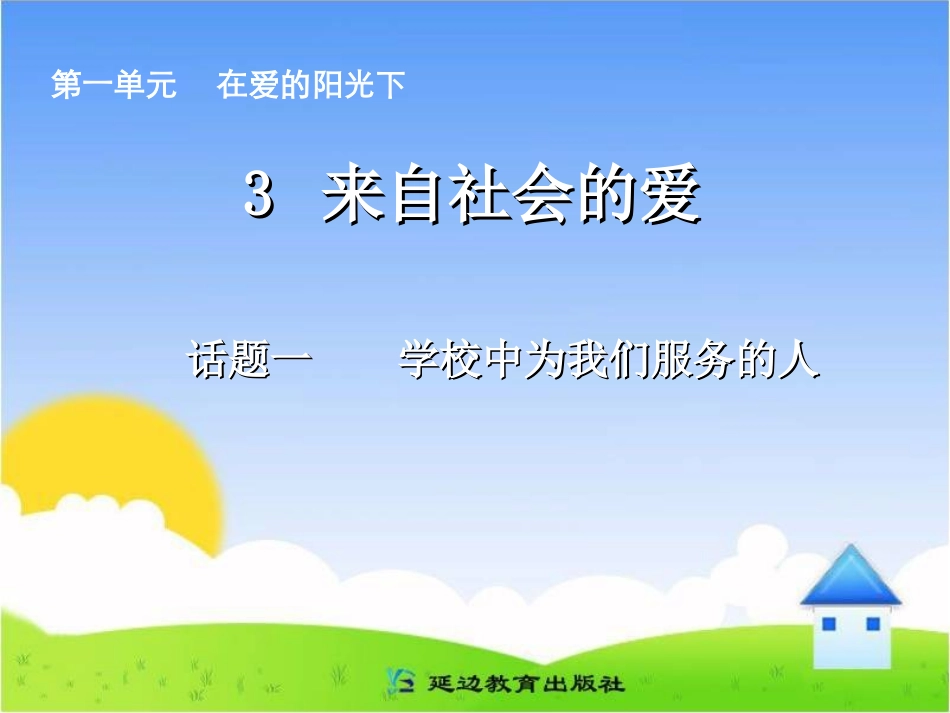 第一单元　在爱的阳光下

3　来自社会的爱

话题一　学校中为我们服务的人

延边教育出版社